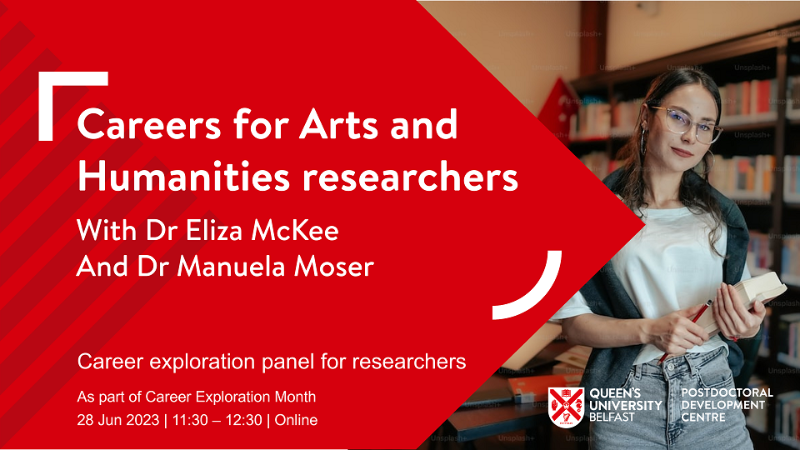 Careers for Arts and Humanities researchers

With Dr Eliza McKee
And Dr Manuela Moser

Career exploration panel for researchers

As part of Career Exploration Month
28 Jun 2023 | 11:30 – 12:30 | Online

QUEEN'S UNIVERSITY BELFAST

POSTDOCTORAL DEVELOPMENT CENTRE

Unsplash+